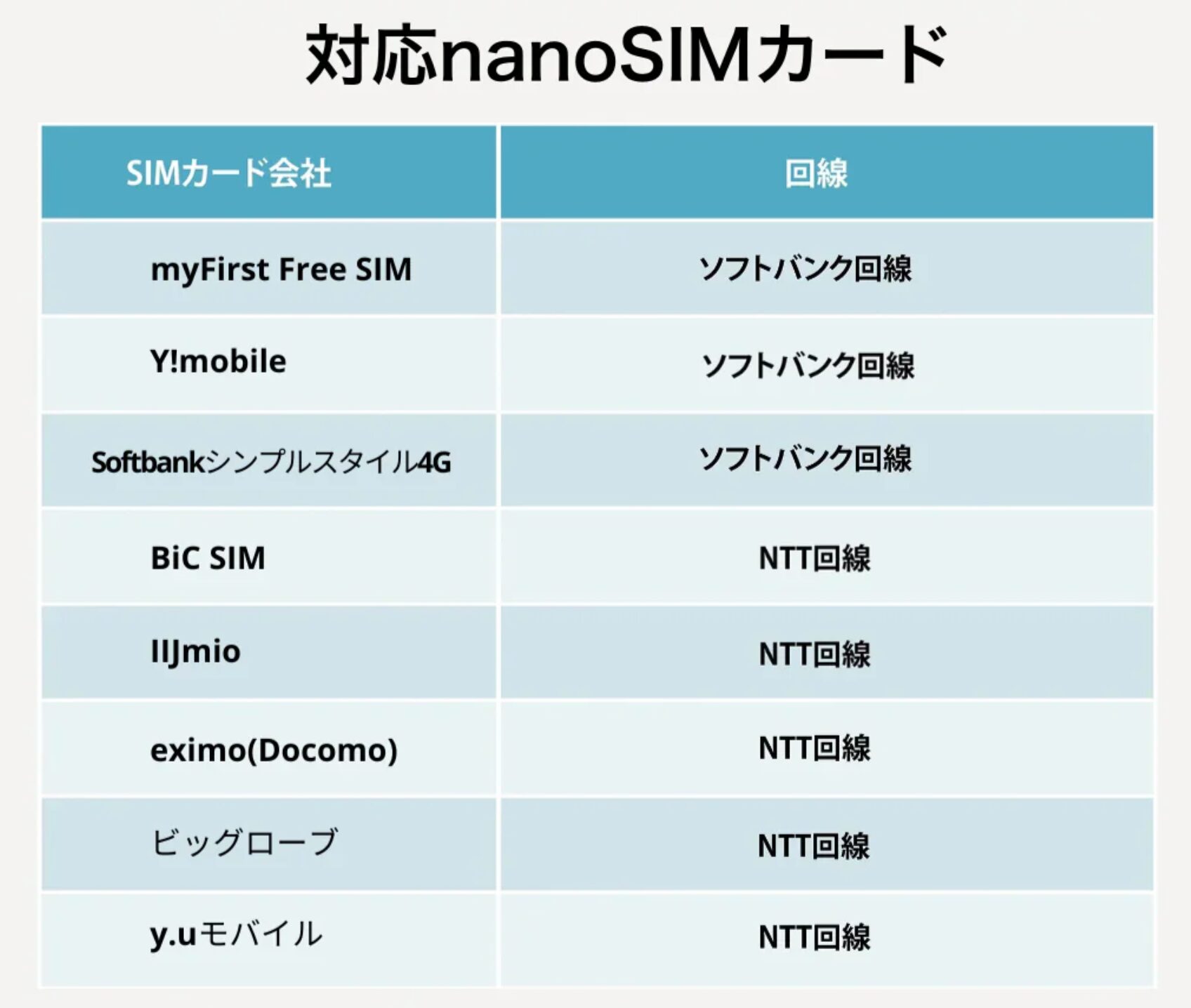 対応nanoSIMカード

| SIMカード会社 | 回線 |
|---|---|
| myFirst Free SIM | ソフトバンク回線 |
| Y!mobile | ソフトバンク回線 |
| Softbankシンプルスタイル4G | ソフトバンク回線 |
| BiC SIM | NTT回線 |
| IIJmio | NTT回線 |
| eximo(Docomo) | NTT回線 |
| ビッグローブ | NTT回線 |
| y.uモバイル | NTT回線 |